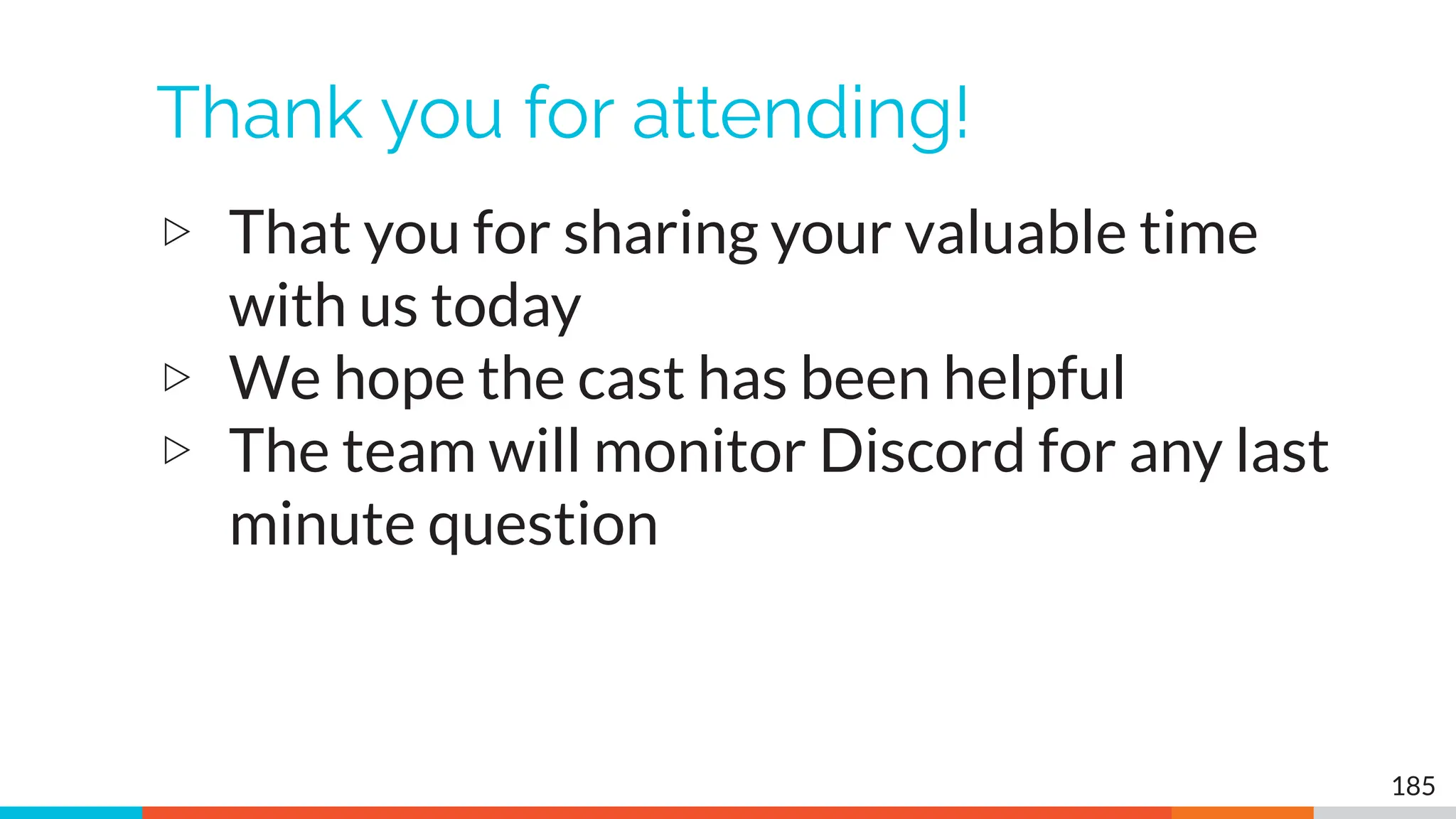 Thank you for attending!

▷ That you for sharing your valuable time with us today
▷ We hope the cast has been helpful
▷ The team will monitor Discord for any last minute question

185